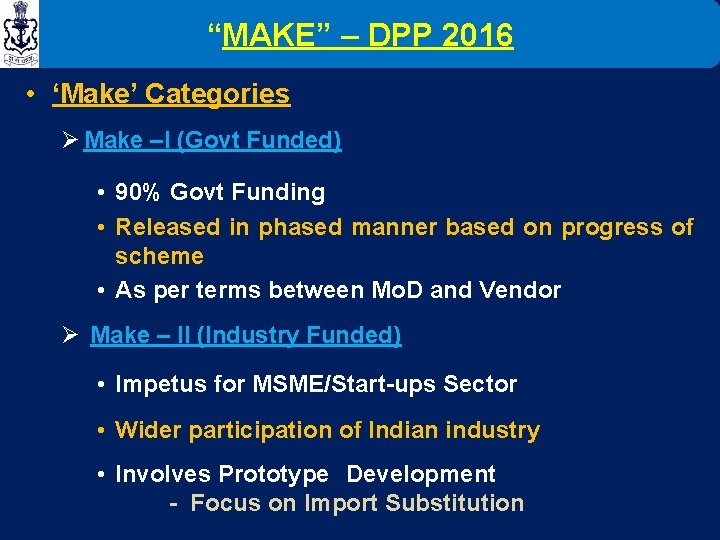 “MAKE” – DPP 2016

• ‘Make’ Categories

➢ Make –I (Govt Funded)

• 90% Govt Funding
• Released in phased manner based on progress of scheme
• As per terms between MoD and Vendor

➢ Make – II (Industry Funded)

• Impetus for MSME/Start-ups Sector
• Wider participation of Indian industry
• Involves Prototype Development
- Focus on Import Substitution